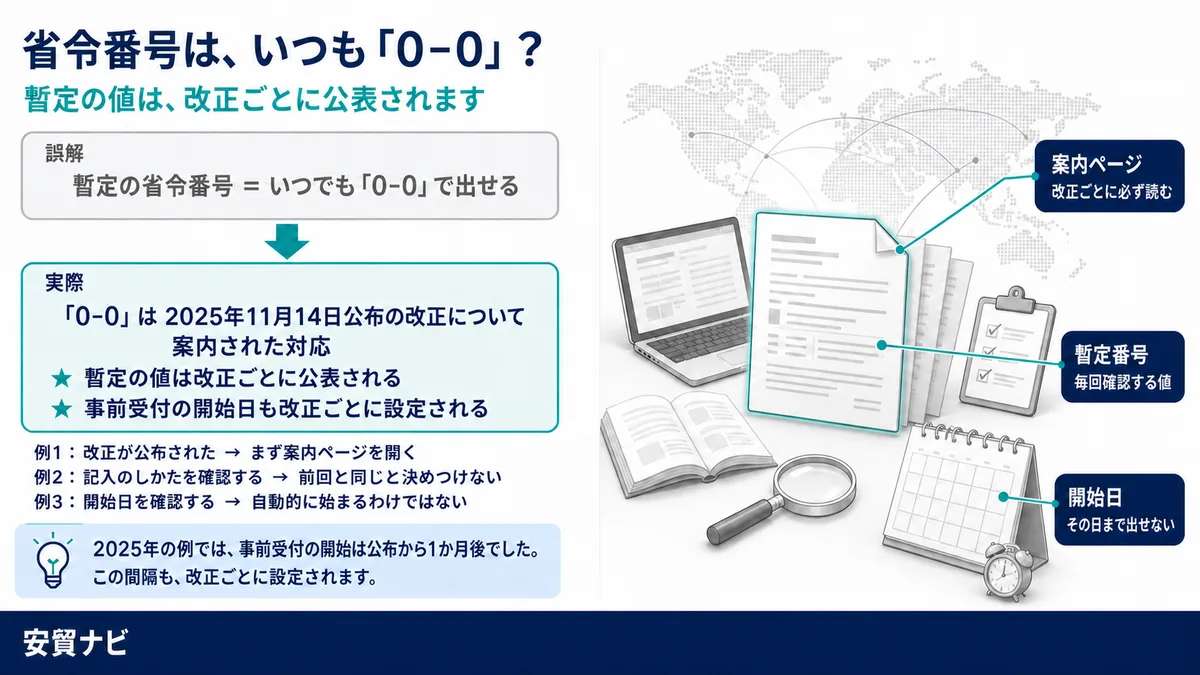 省令番号は、いつも「0-0」？

暫定の値は、改正ごとに公表されます

誤解

暫定の省令番号 ＝ いつでも「0-0」で出せる

実際

「0-0」は 2025年11月14日公布の改正について案内された対応

★ 暫定の値は改正ごとに公表される

★ 事前受付の開始日も改正ごとに設定される

例1：改正が公布された → まず案内ページを開く

例2：記入のしかたを確認する → 前回と同じと決めつけない

例3：開始日を確認する → 自動的に始まるわけではない

2025年の例では、事前受付の開始は公布から1か月後でした。この間隔も、改正ごとに設定されます。

案内ページ
改正ごとに必ず読む

暫定番号
毎回確認する値

開始日
その日まで出せない

安貿ナビ